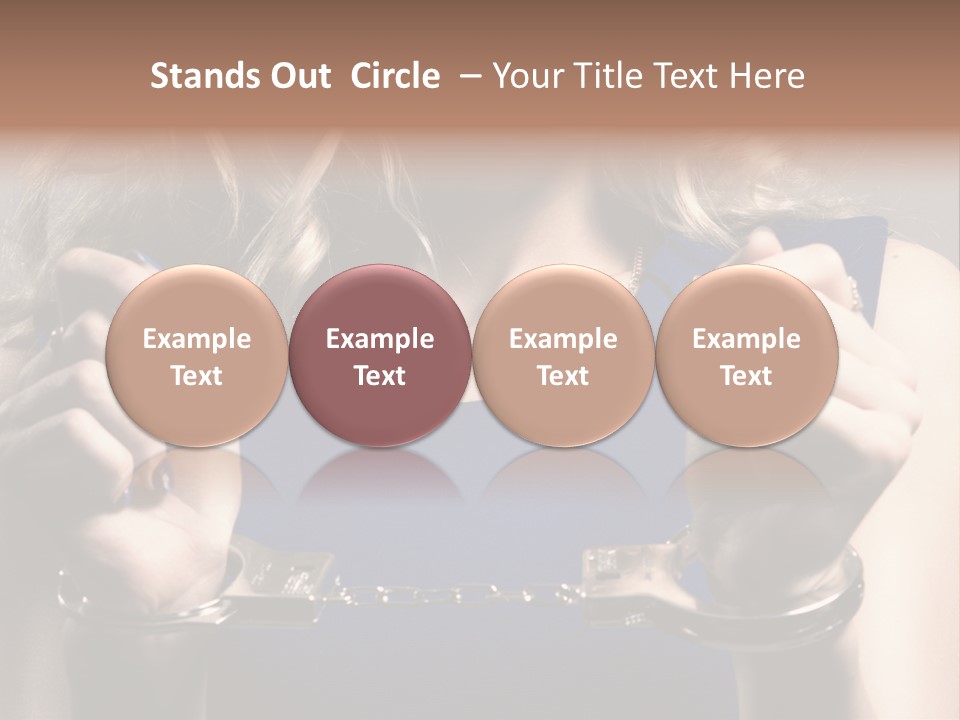 Stands Out Circle – Your Title Text Here

Example Text

Example Text

Example Text

Example Text